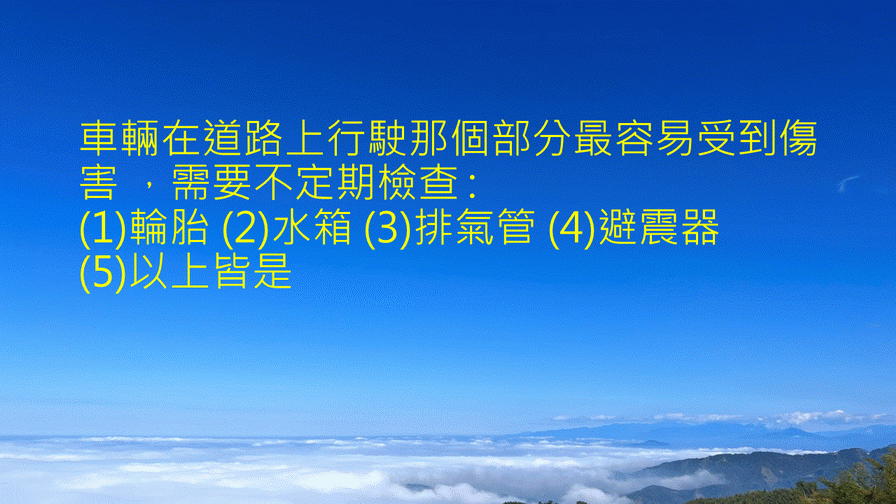 車輛在道路上行駛那個部分最容易受到傷害 ，需要不定期檢查：
(1)輪胎 (2)水箱 (3)排氣管 (4)避震器
(5)以上皆是